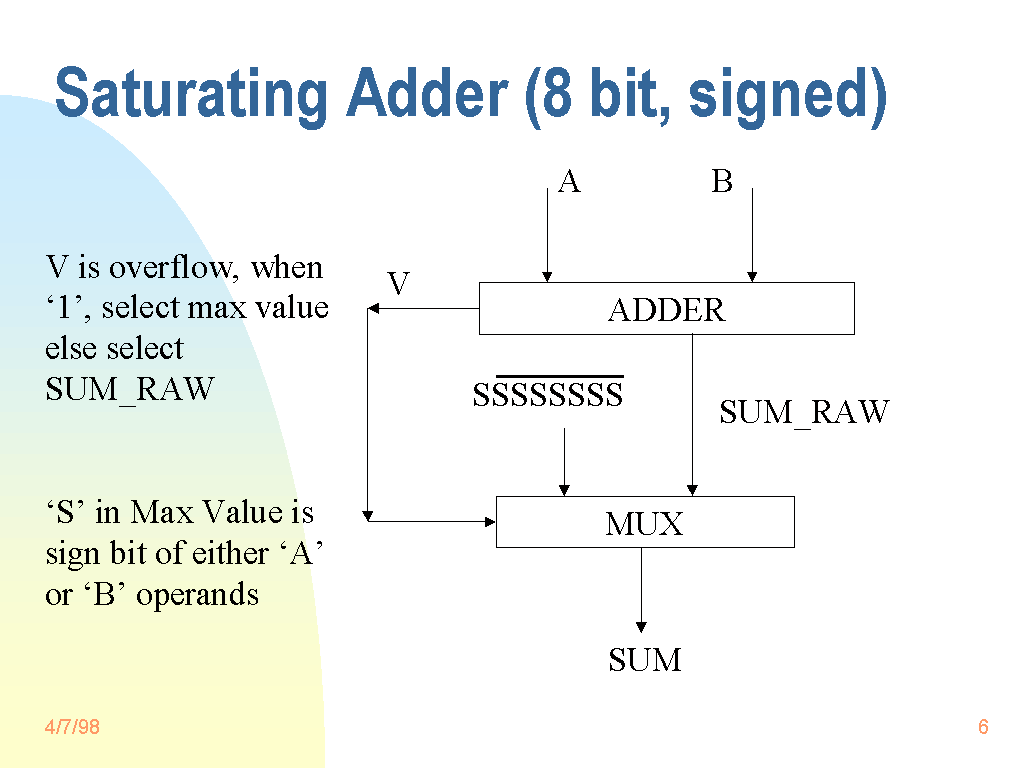 Saturating Adder (8 bit, signed)

V is overflow, when ‘1’, select max value else select SUM_RAW

‘S’ in Max Value is sign bit of either ‘A’ or ‘B’ operands

A

B

V

ADDER

$S\overline{SSSSSSS}$

SUM_RAW

MUX

SUM

4/7/98

6